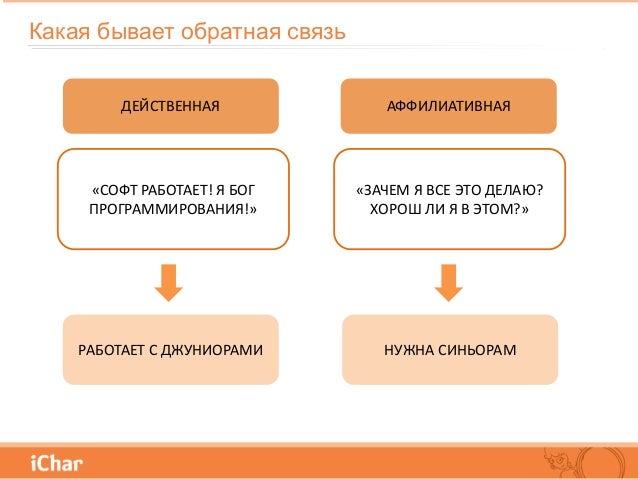 Какая бывает обратная связь

ДЕЙСТВЕННАЯ

«СОФТ РАБОТАЕТ! Я БОГ ПРОГРАММИРОВАНИЯ!»

РАБОТАЕТ С ДЖУНИОРАМИ

АФФИЛИАТИВНАЯ

«ЗАЧЕМ Я ВСЕ ЭТО ДЕЛАЮ? ХОРОШ ЛИ Я В ЭТОМ?»

НУЖНА СИНЬОРАМ

iChar